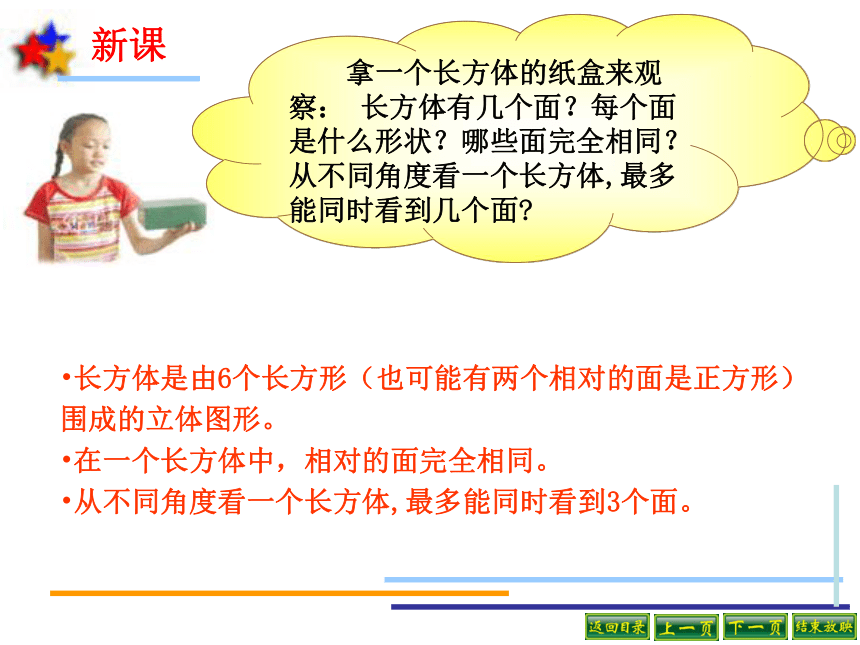 新课

拿一个长方体的纸盒来观察： 长方体有几个面？每个面是什么形状？哪些面完全相同？从不同角度看一个长方体,最多能同时看到几个面?

•长方体是由6个长方形（也可能有两个相对的面是正方形）围成的立体图形。
•在一个长方体中，相对的面完全相同。
•从不同角度看一个长方体,最多能同时看到3个面。

返回目录 上一页 下一页 结束放映